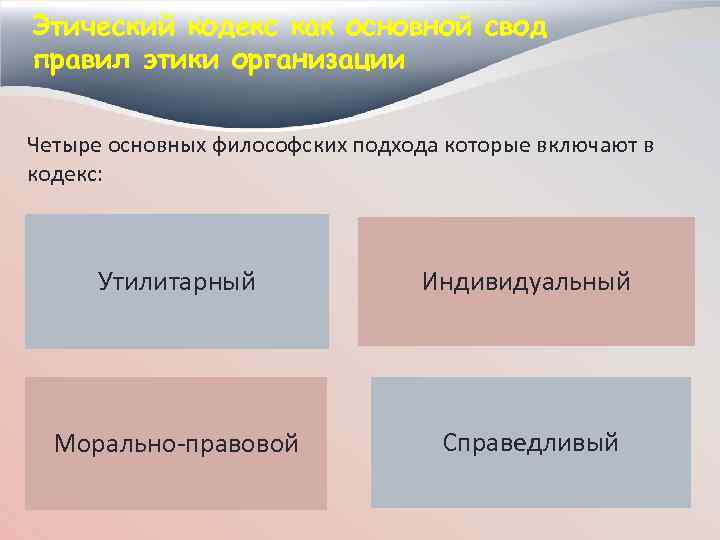 Этический кодекс как основной свод правил этики организации

Четыре основных философских подхода которые включают в кодекс:

Утилитарный

Индивидуальный

Морально-правовой

Справедливый